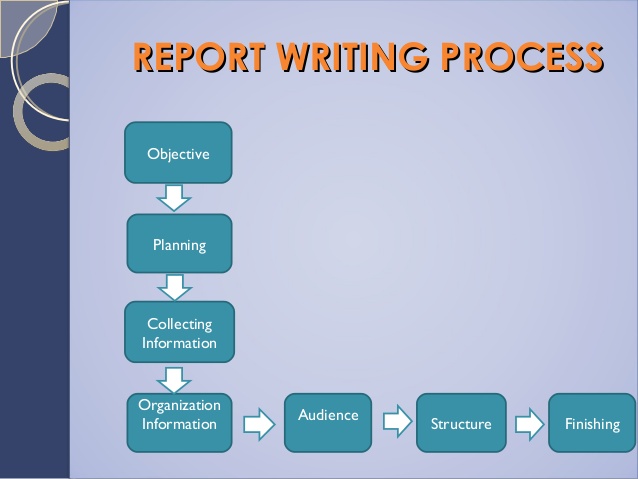 REPORT WRITING PROCESS

Objective

Planning

Collecting Information

Organization Information

Audience

Structure

Finishing